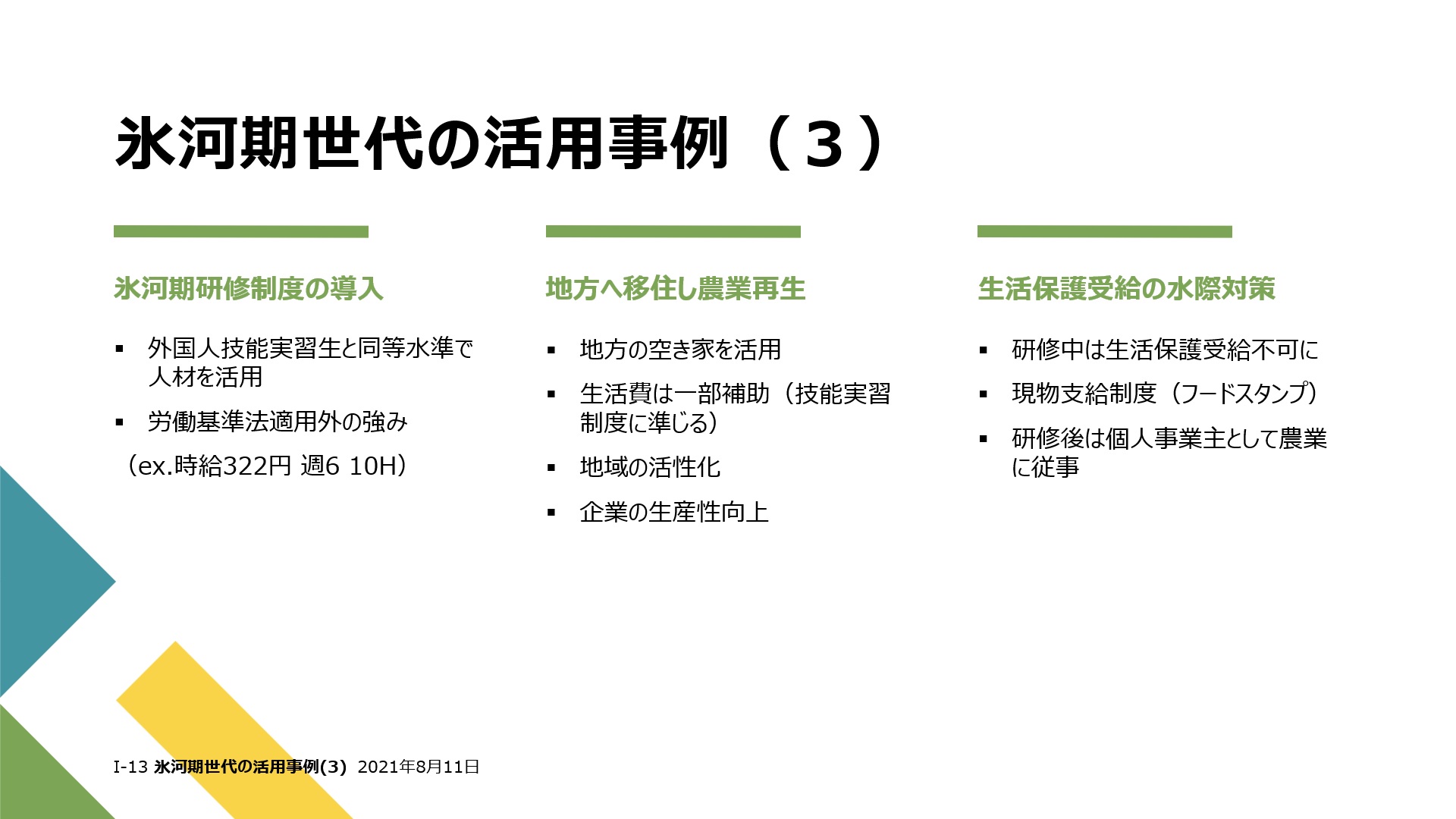 氷河期世代の活用事例（３）

氷河期研修制度の導入

▪ 外国人技能実習生と同等水準で人材を活用

▪ 労働基準法適用外の強み

（ex.時給322円 週6 10H）

地方へ移住し農業再生

▪ 地方の空き家を活用

▪ 生活費は一部補助（技能実習制度に準じる）

▪ 地域の活性化

▪ 企業の生産性向上

生活保護受給の水際対策

▪ 研修中は生活保護受給不可に

▪ 現物支給制度（フードスタンプ）

▪ 研修後は個人事業主として農業に従事

I-13 氷河期世代の活用事例(3) 2021年8月11日